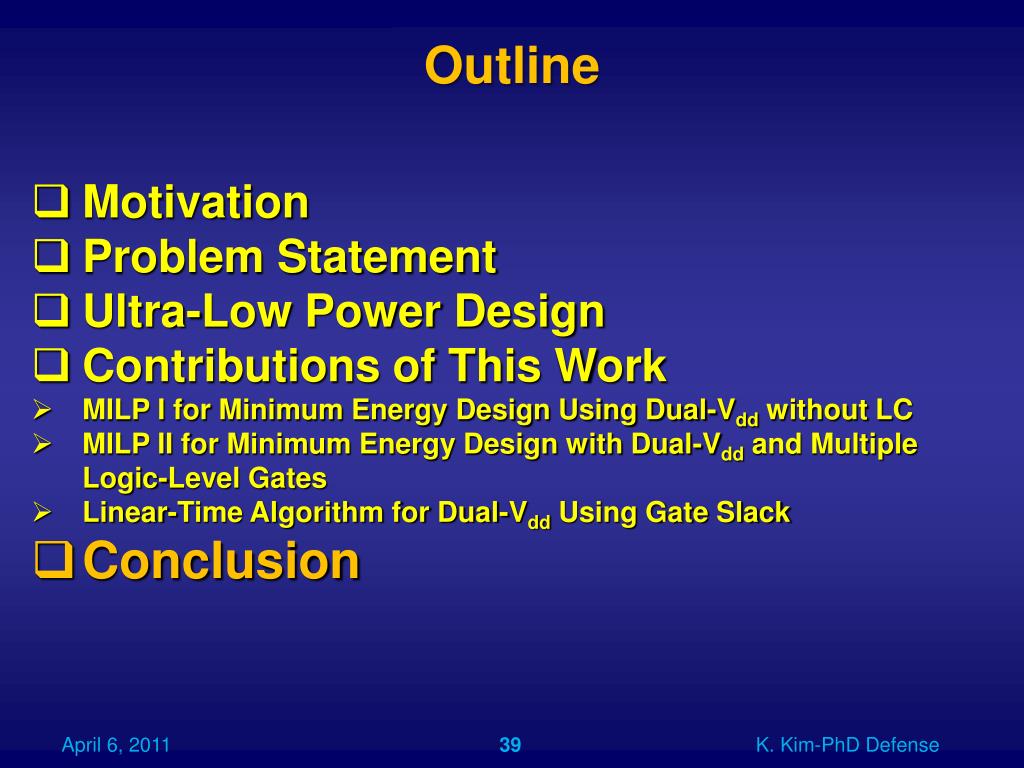 Outline

❑ Motivation
❑ Problem Statement
❑ Ultra-Low Power Design
❑ Contributions of This Work
➢ MILP I for Minimum Energy Design Using Dual-$V_{dd}$ without LC
➢ MILP II for Minimum Energy Design with Dual-$V_{dd}$ and Multiple Logic-Level Gates
➢ Linear-Time Algorithm for Dual-$V_{dd}$ Using Gate Slack
❑ Conclusion

April 6, 2011
39
K. Kim-PhD Defense